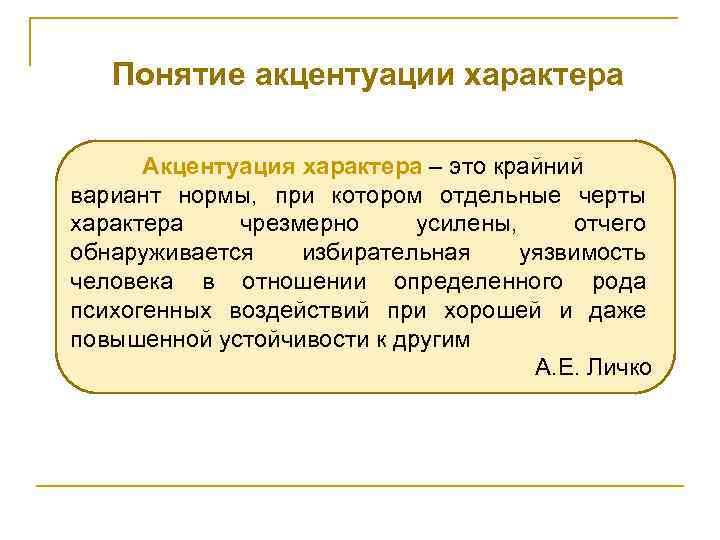 Понятие акцентуации характера

Акцентуация характера – это крайний вариант нормы, при котором отдельные черты характера чрезмерно усилены, отчего обнаруживается избирательная уязвимость человека в отношении определенного рода психогенных воздействий при хорошей и даже повышенной устойчивости к другим

А.Е. Личко